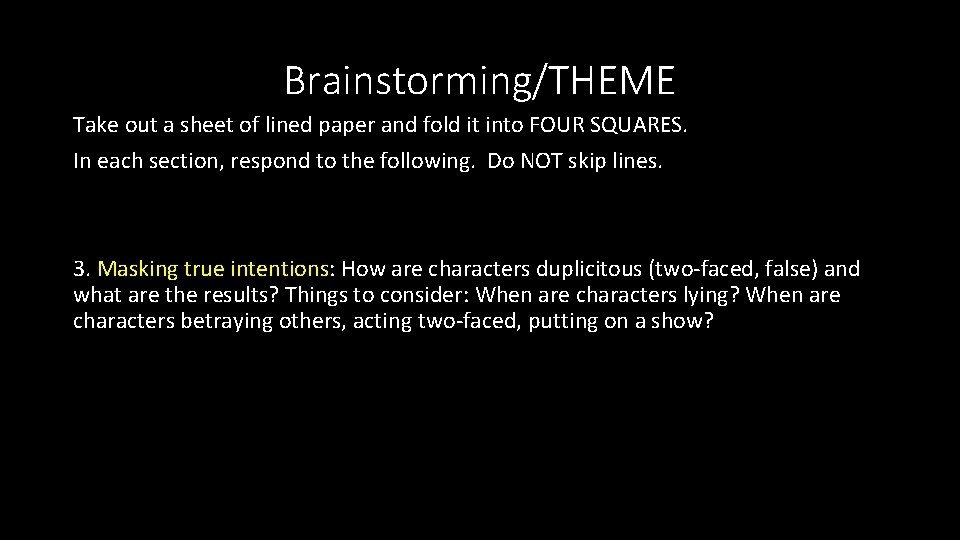 Brainstorming/THEME

Take out a sheet of lined paper and fold it into FOUR SQUARES.

In each section, respond to the following. Do NOT skip lines.

3. Masking true intentions: How are characters duplicitous (two-faced, false) and what are the results? Things to consider: When are characters lying? When are characters betraying others, acting two-faced, putting on a show?